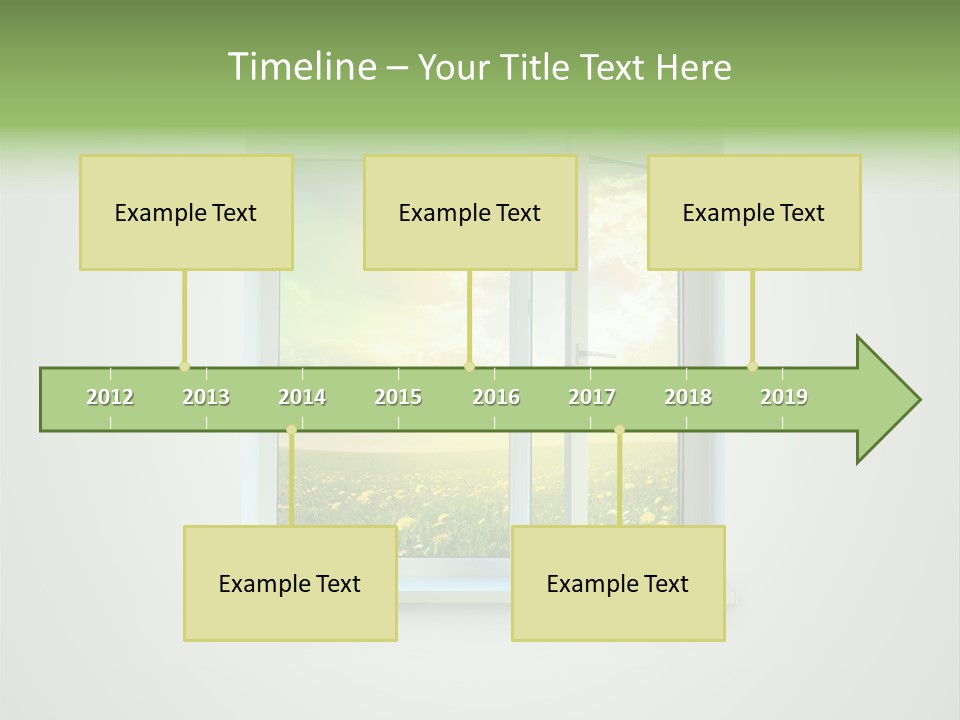 Timeline – Your Title Text Here

Example Text

Example Text

Example Text

2012 2013 2014 2015 2016 2017 2018 2019

Example Text

Example Text